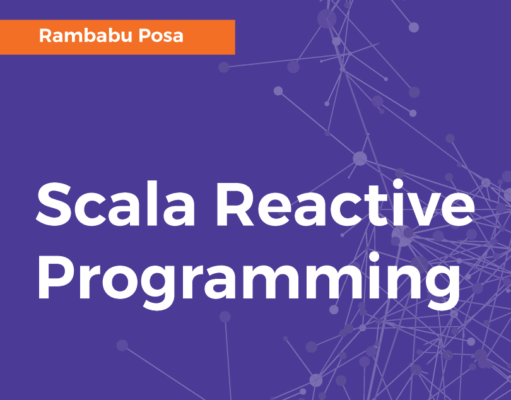 Rambabu Posa

Scala Reactive Programming